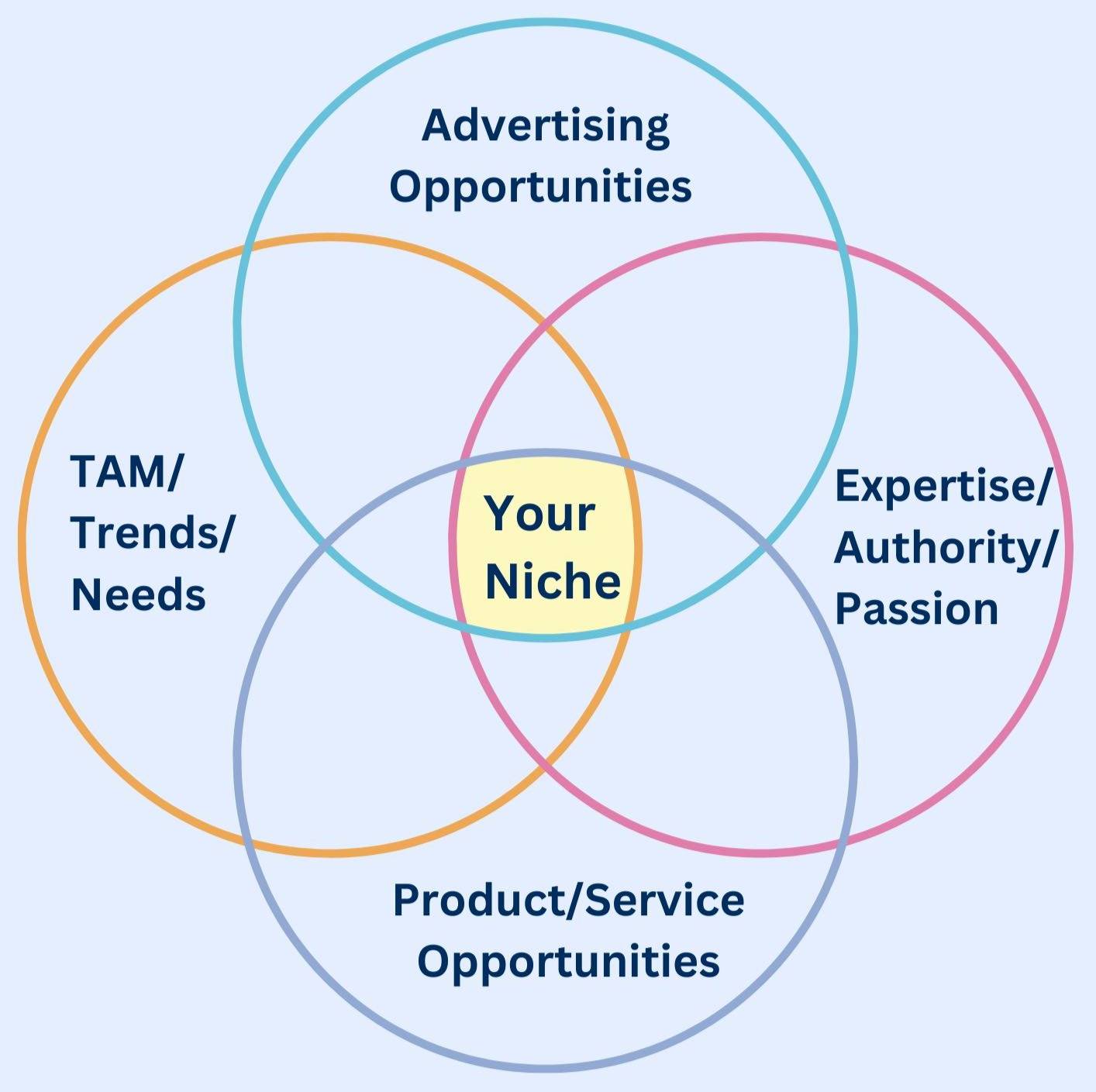 Advertising Opportunities

TAM/ Trends/ Needs

Your Niche

Expertise/ Authority/ Passion

Product/Service Opportunities